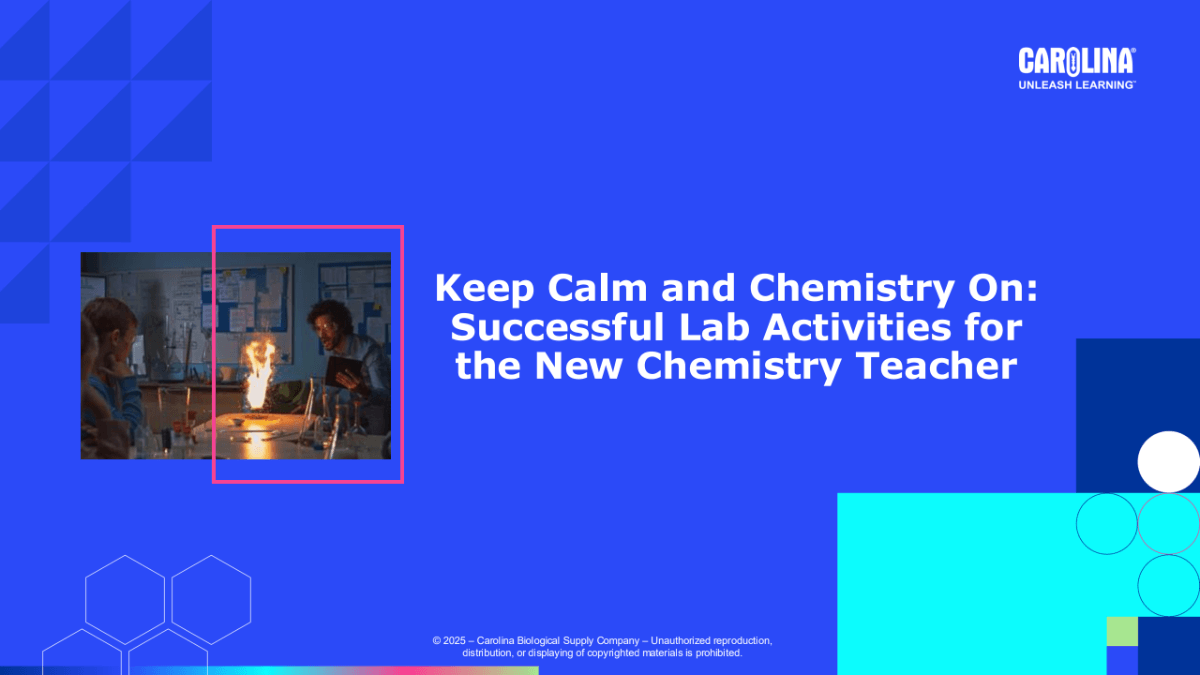 CAROLINA®
UNLEASH LEARNING™

Keep Calm and Chemistry On: Successful Lab Activities for the New Chemistry Teacher

© 2025 – Carolina Biological Supply Company – Unauthorized reproduction, distribution, or displaying of copyrighted materials is prohibited.